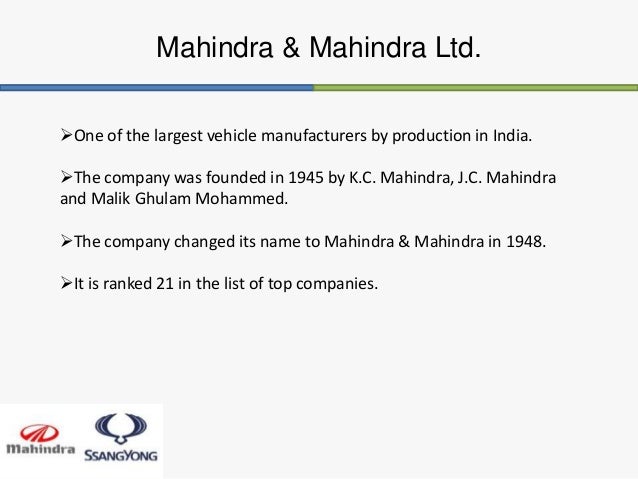 Mahindra & Mahindra Ltd.

➢One of the largest vehicle manufacturers by production in India.

➢The company was founded in 1945 by K.C. Mahindra, J.C. Mahindra and Malik Ghulam Mohammed.

➢The company changed its name to Mahindra & Mahindra in 1948.

➢It is ranked 21 in the list of top companies.

Mahindra SSANGYONG